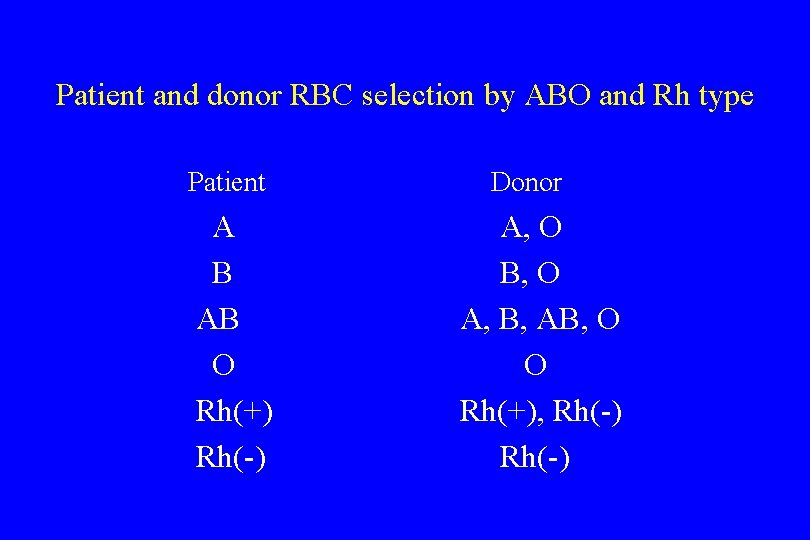 Patient and donor RBC selection by ABO and Rh type

| Patient | Donor |
|---|---|
| A | A, O |
| B | B, O |
| AB | A, B, AB, O |
| O | O |
| Rh(+) | Rh(+), Rh(-) |
| Rh(-) | Rh(-) |